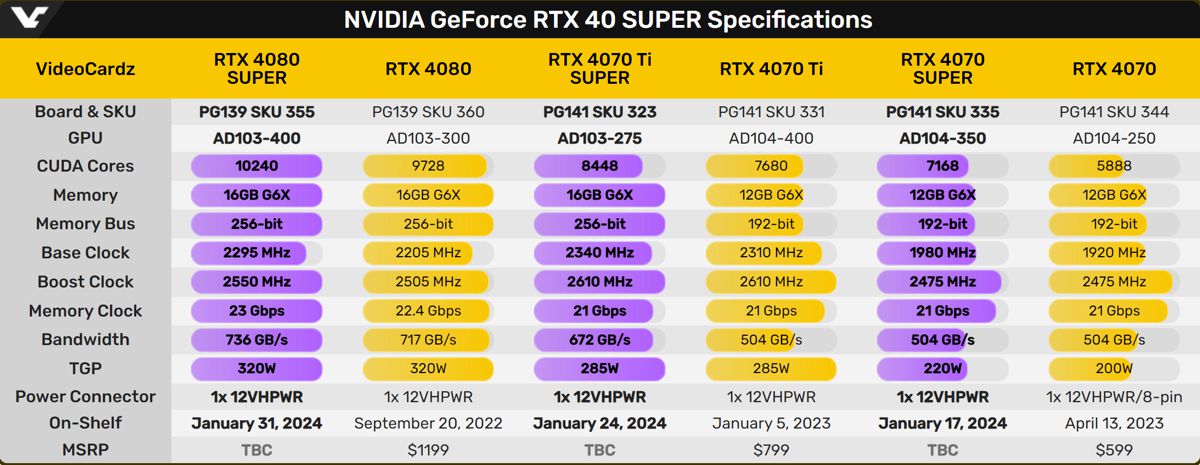 NVIDIA GeForce RTX 40 SUPER Specifications

| VideoCardz | RTX 4080 SUPER | RTX 4080 | RTX 4070 Ti SUPER | RTX 4070 Ti | RTX 4070 SUPER | RTX 4070 |
|---|---|---|---|---|---|---|
| Board & SKU | PG139 SKU 355 | PG139 SKU 360 | PG141 SKU 323 | PG141 SKU 331 | PG141 SKU 335 | PG141 SKU 344 |
| GPU | AD103-400 | AD103-300 | AD103-275 | AD104-400 | AD104-350 | AD104-250 |
| CUDA Cores | 10240 | 9728 | 8448 | 7680 | 7168 | 5888 |
| Memory | 16GB G6X | 16GB G6X | 16GB G6X | 12GB G6X | 12GB G6X | 12GB G6X |
| Memory Bus | 256-bit | 256-bit | 256-bit | 192-bit | 192-bit | 192-bit |
| Base Clock | 2295 MHz | 2205 MHz | 2340 MHz | 2310 MHz | 1980 MHz | 1920 MHz |
| Boost Clock | 2550 MHz | 2505 MHz | 2610 MHz | 2610 MHz | 2475 MHz | 2475 MHz |
| Memory Clock | 23 Gbps | 22.4 Gbps | 21 Gbps | 21 Gbps | 21 Gbps | 21 Gbps |
| Bandwidth | 736 GB/s | 717 GB/s | 672 GB/s | 504 GB/s | 504 GB/s | 504 GB/s |
| TGP | 320W | 320W | 285W | 285W | 220W | 200W |
| Power Connector | 1x 12VHPWR | 1x 12VHPWR | 1x 12VHPWR | 1x 12VHPWR | 1x 12VHPWR | 1x 12VHPWR/8-pin |
| On-Shelf | January 31, 2024 | September 20, 2022 | January 24, 2024 | January 5, 2023 | January 17, 2024 | April 13, 2023 |
| MSRP | TBC | $1199 | TBC | $799 | TBC | $599 |